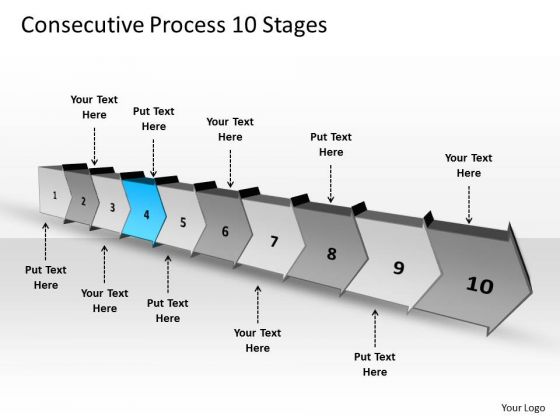 Consecutive Process 10 Stages

Your Text Here

Put Text Here

Your Text Here

Put Text Here

Your Text Here

1 2 3 4 5 6 7 8 9 10

Put Text Here

Your Text Here

Put Text Here

Your Text Here

Put Text Here

Your Logo